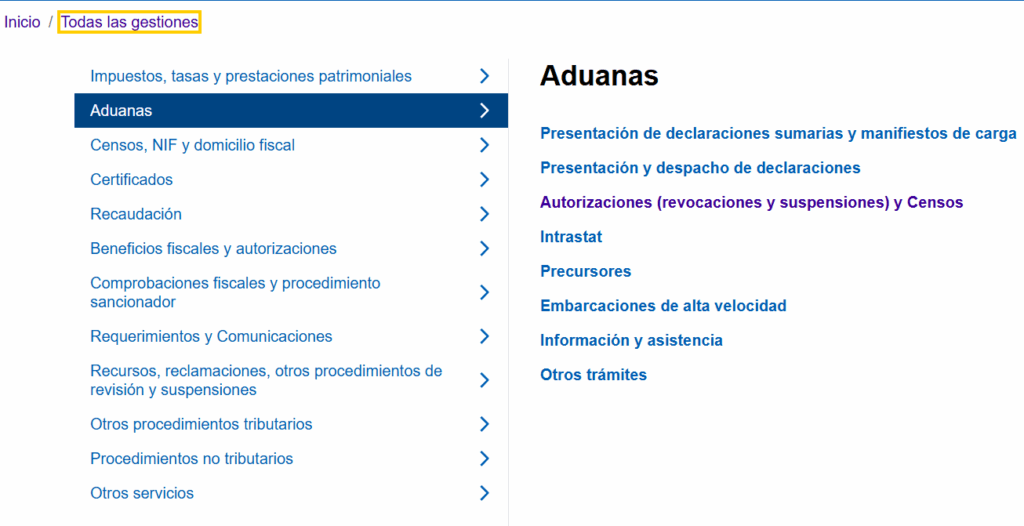 Inicio / Todas las gestiones

Impuestos, tasas y prestaciones patrimoniales
Aduanas
Censos, NIF y domicilio fiscal
Certificados
Recaudación
Beneficios fiscales y autorizaciones
Comprobaciones fiscales y procedimiento sancionador
Requerimientos y Comunicaciones
Recursos, reclamaciones, otros procedimientos de revisión y suspensiones
Otros procedimientos tributarios
Procedimientos no tributarios
Otros servicios

Aduanas

Presentación de declaraciones sumarias y manifiestos de carga
Presentación y despacho de declaraciones
Autorizaciones (revocaciones y suspensiones) y Censos
Intrastat
Precursores
Embarcaciones de alta velocidad
Información y asistencia
Otros trámites